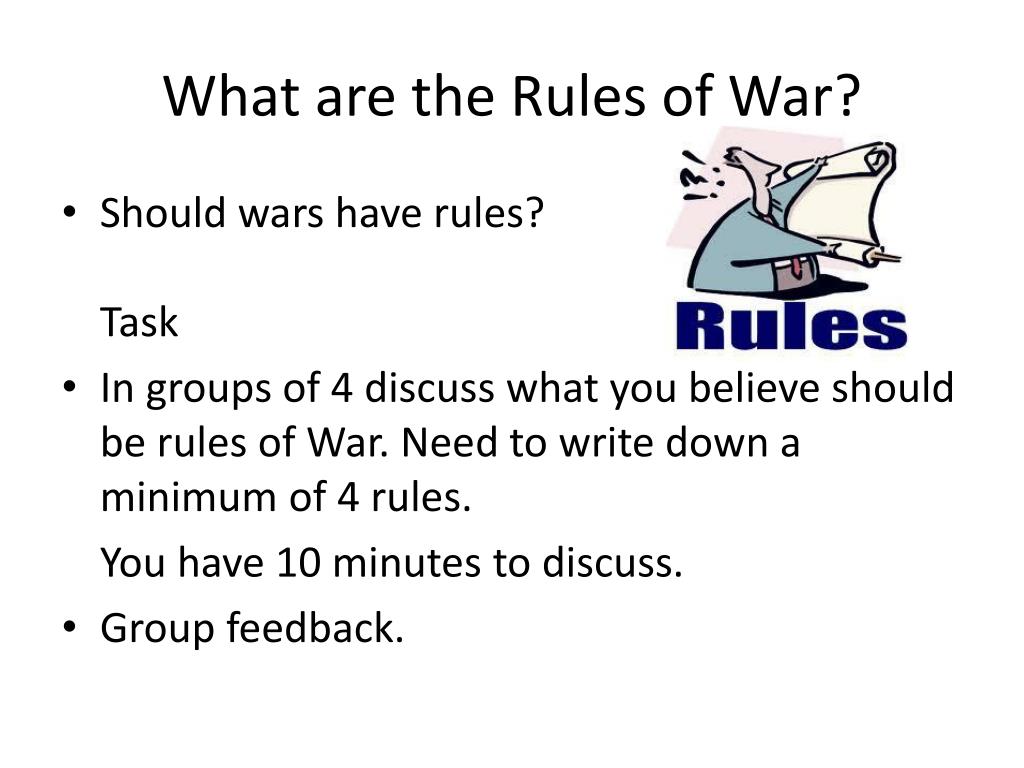 What are the Rules of War?

• Should wars have rules?

Task

Rules

• In groups of 4 discuss what you believe should be rules of War. Need to write down a minimum of 4 rules.

You have 10 minutes to discuss.

• Group feedback.